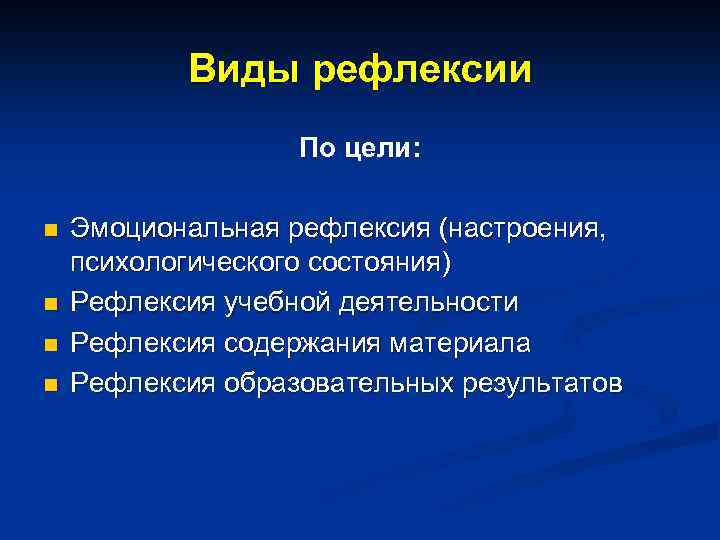 Виды рефлексии

По цели:

- Эмоциональная рефлексия (настроения, психологического состояния)
- Рефлексия учебной деятельности
- Рефлексия содержания материала
- Рефлексия образовательных результатов